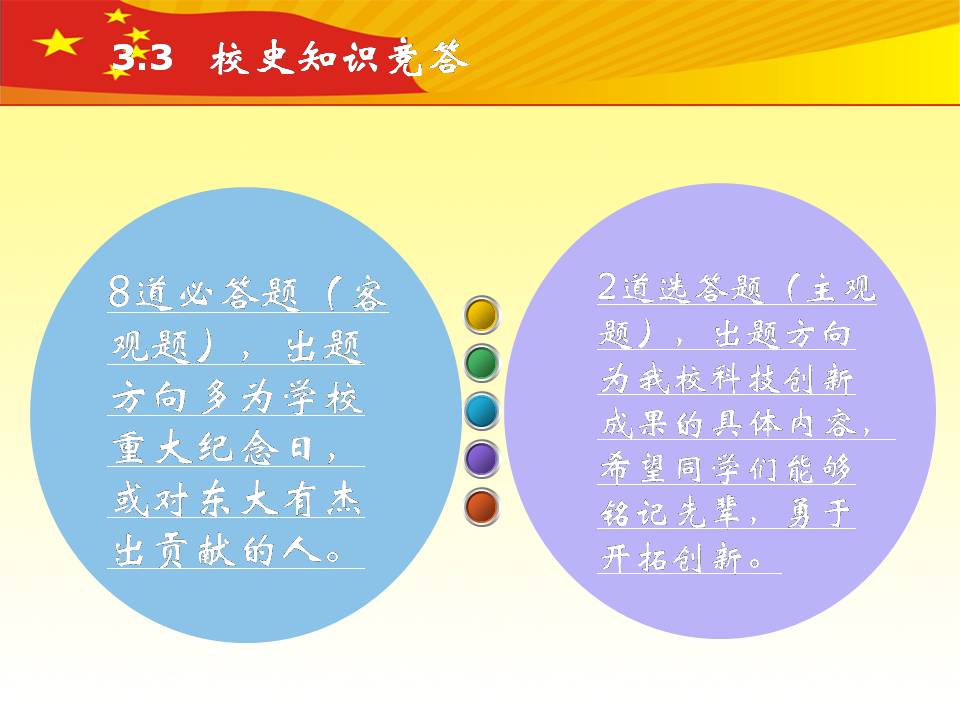 3.3 校史知识竞答

8道必答题（客观题），出题方向多为学校重大纪念日，或对东大有杰出贡献的人。

2道选答题（主观题），出题方向为我校科技创新成果的具体内容，希望同学们能够铭记先辈，勇于开拓创新。